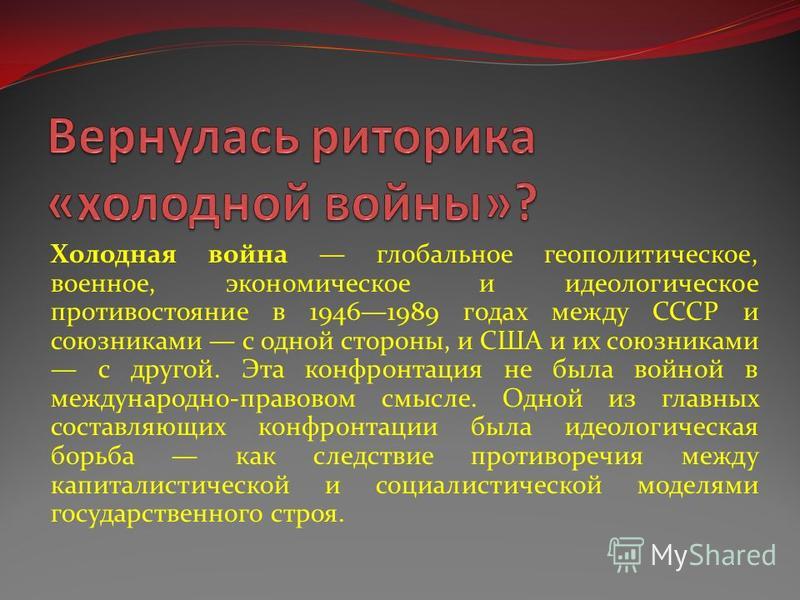 Вернулась риторика «холодной войны»?

Холодная война — глобальное геополитическое, военное, экономическое и идеологическое противостояние в 1946—1989 годах между СССР и союзниками — с одной стороны, и США и их союзниками — с другой. Эта конфронтация не была войной в международно-правовом смысле. Одной из главных составляющих конфронтации была идеологическая борьба — как следствие противоречия между капиталистической и социалистической моделями государственного строя.

MyShared